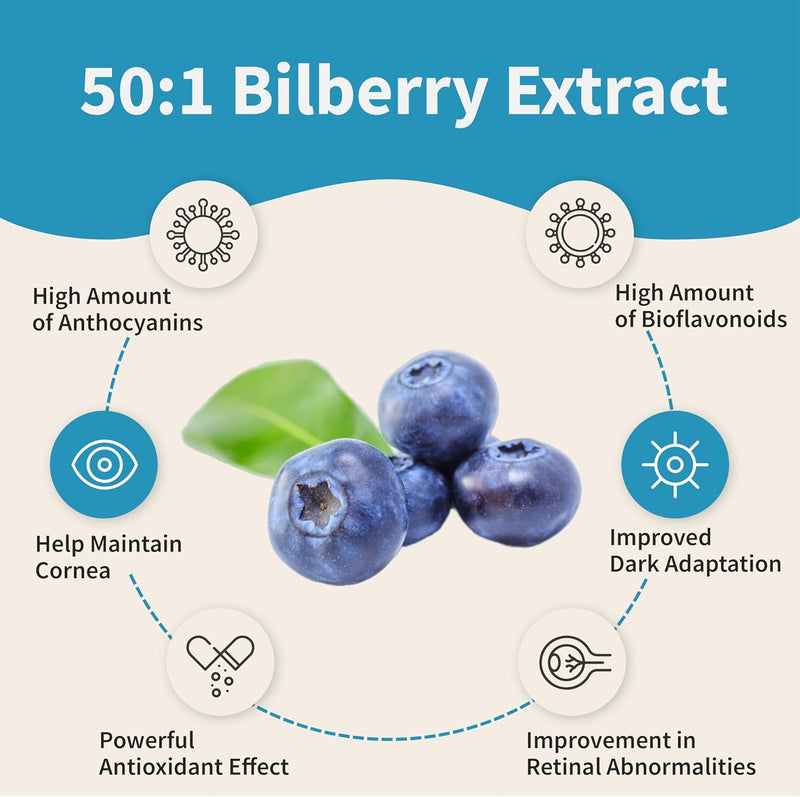 50:1 Bilberry Extract

High Amount of Anthocyanins

High Amount of Bioflavonoids

Help Maintain Cornea

Improved Dark Adaptation

Powerful Antioxidant Effect

Improvement in Retinal Abnormalities